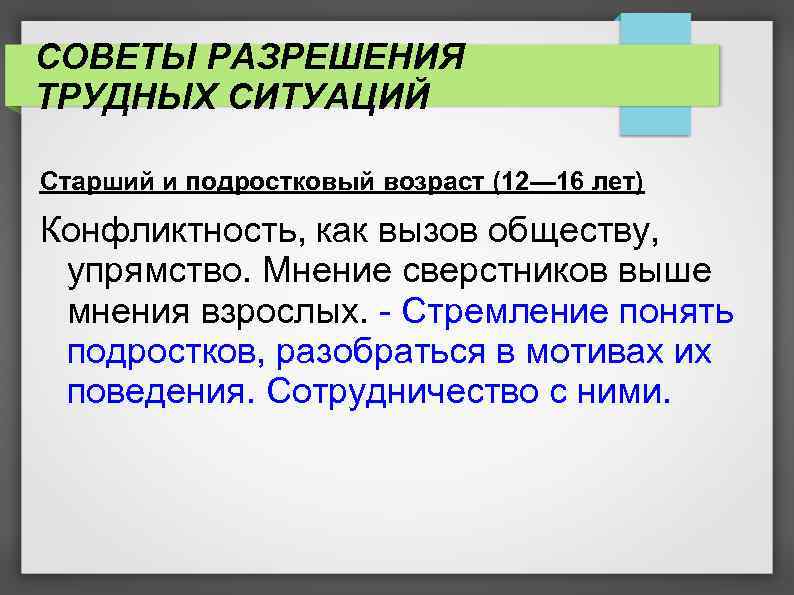 СОВЕТЫ РАЗРЕШЕНИЯ ТРУДНЫХ СИТУАЦИЙ

Старший и подростковый возраст (12—16 лет)

Конфликтность, как вызов обществу, упрямство. Мнение сверстников выше мнения взрослых. - Стремление понять подростков, разобраться в мотивах их поведения. Сотрудничество с ними.